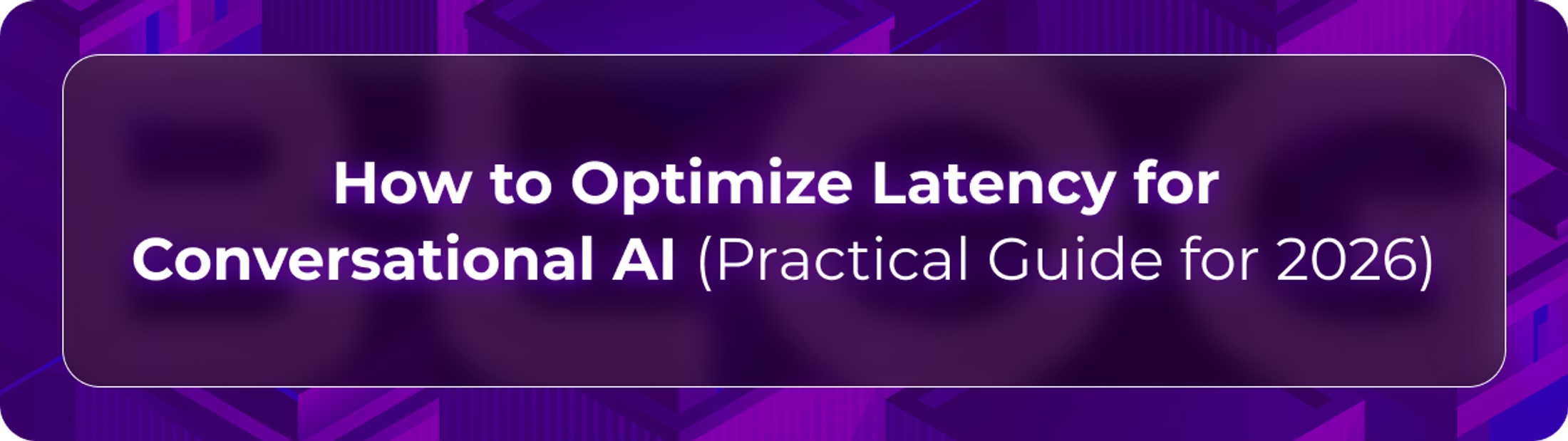 How to Optimize Latency for Conversational AI (Practical Guide for 2026)